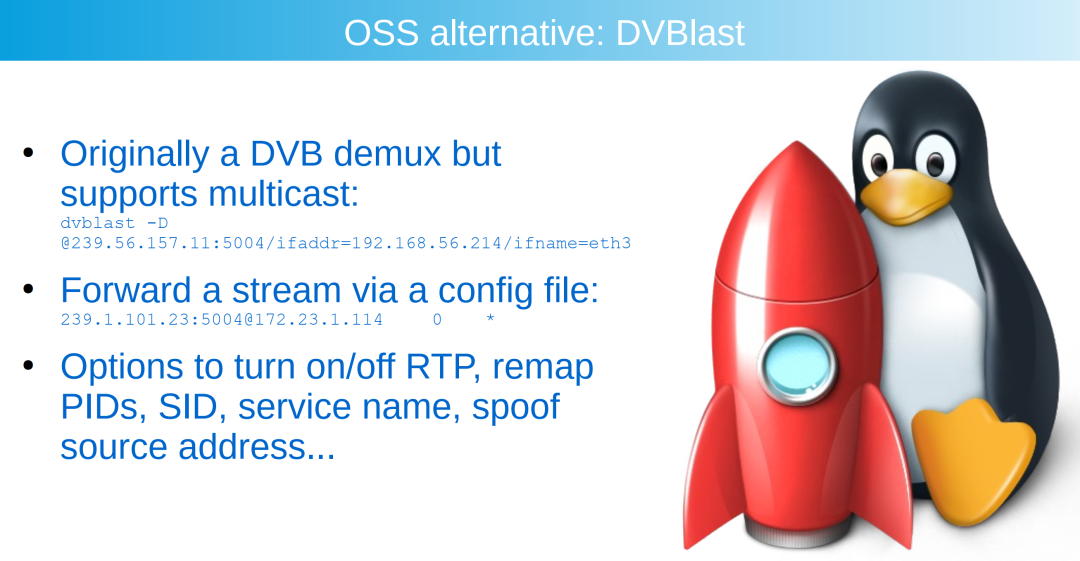 OSS alternative: DVBlast

• Originally a DVB demux but supports multicast:
dvblast -D @239.56.157.11:5004/ifaddr=192.168.56.214/ifname=eth3

• Forward a stream via a config file:
239.1.101.23:5004@172.23.1.114    0    *

• Options to turn on/off RTP, remap PIDs, SID, service name, spoof source address...